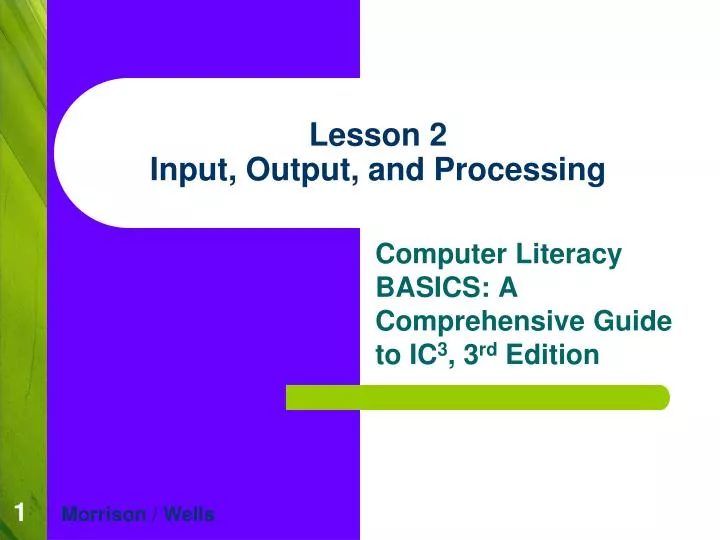 Lesson 2
Input, Output, and Processing

Computer Literacy BASICS: A Comprehensive Guide to IC$^3$, 3$^{rd}$ Edition

1

Morrison / Wells